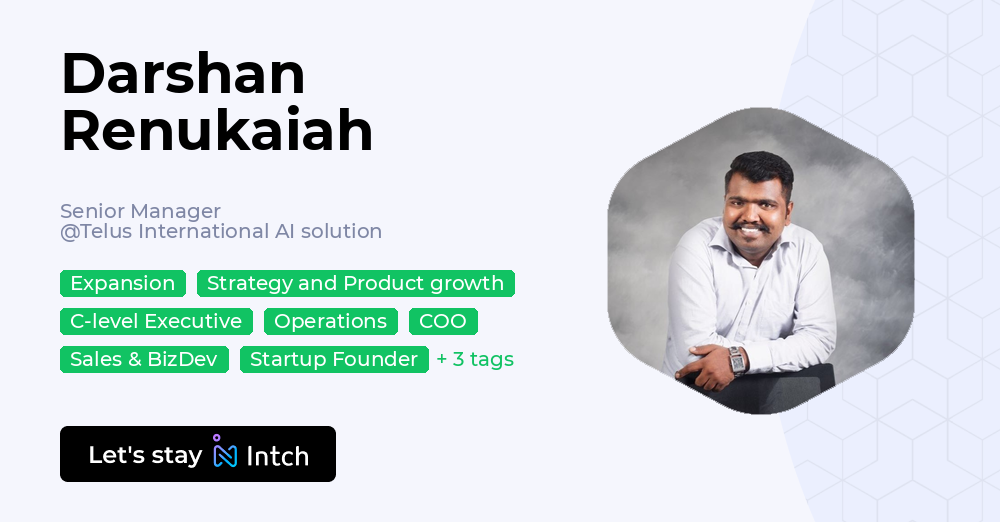 Darshan Renukaiah

Senior Manager
@Telus International AI solution

Expansion
Strategy and Product growth
C-level Executive
Operations
COO
Sales & BizDev
Startup Founder
+ 3 tags

Let's stay Intch